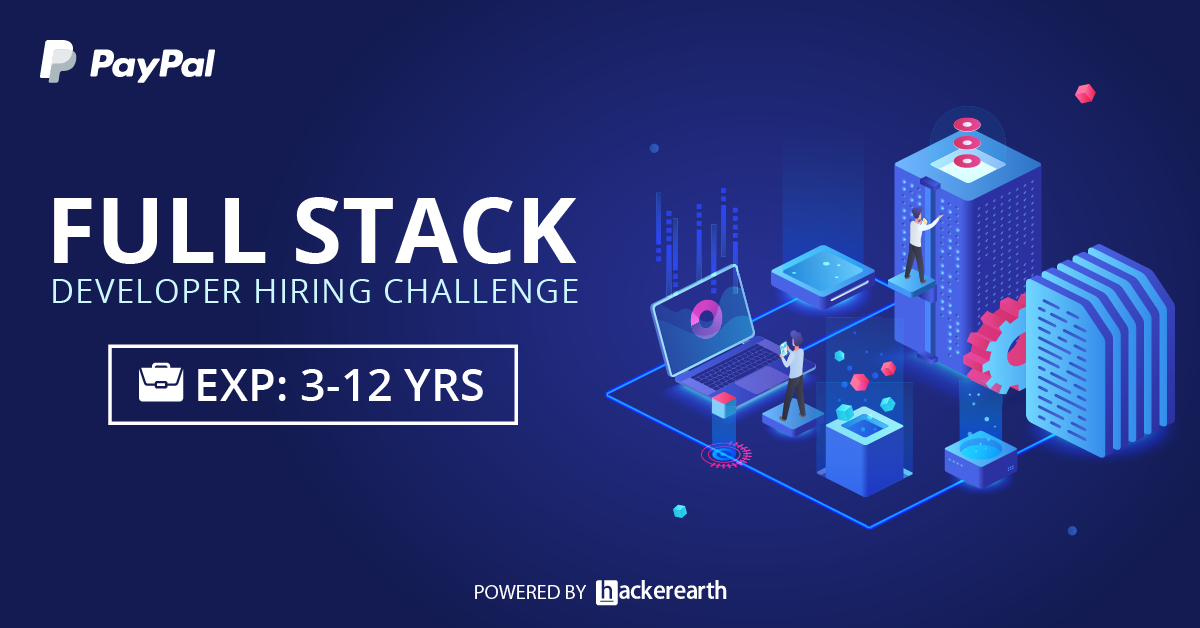 PayPal

FULL STACK
DEVELOPER HIRING CHALLENGE

EXP: 3-12 YRS

POWERED BY hackerearth